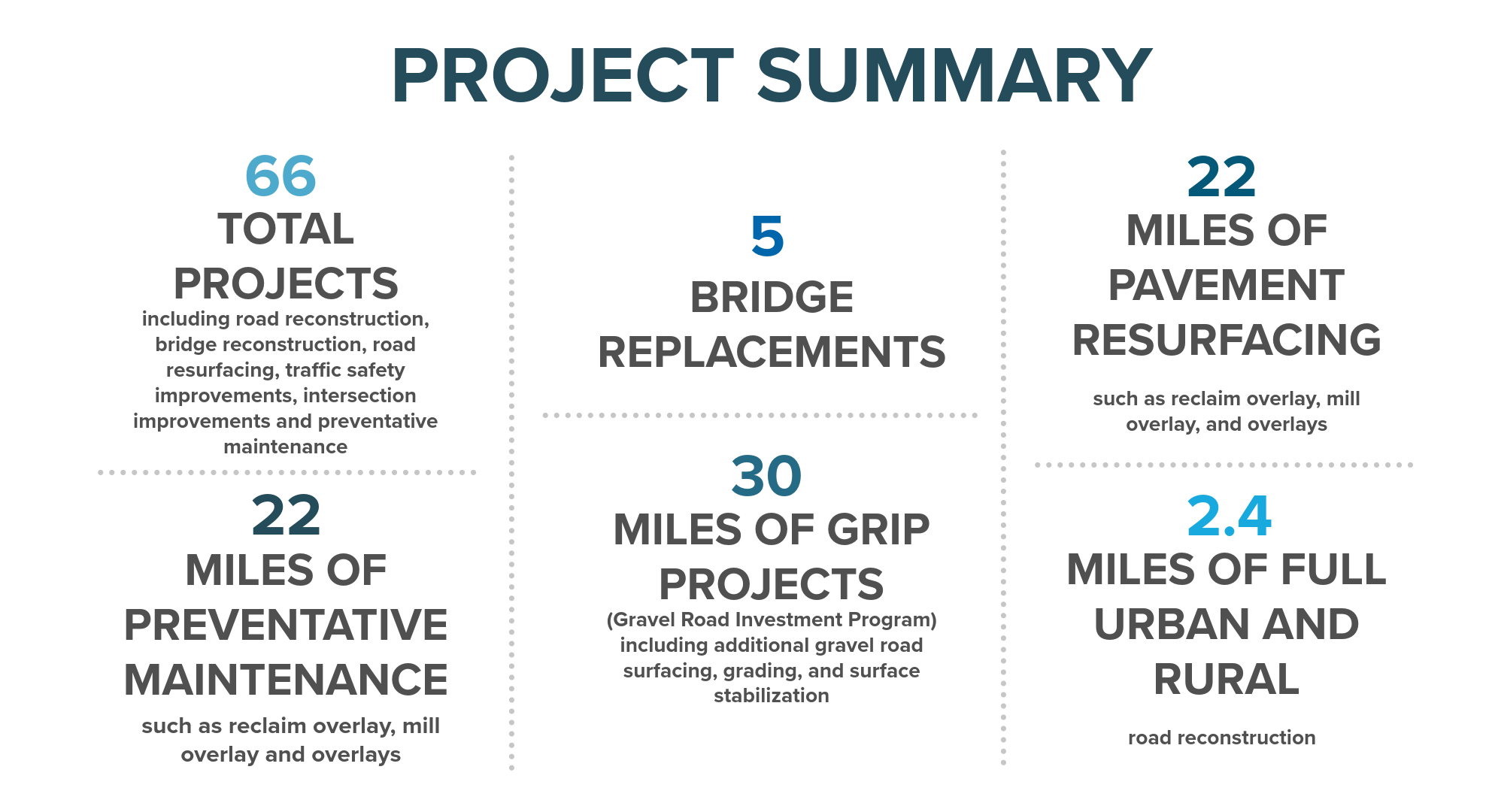 PROJECT SUMMARY

66
TOTAL PROJECTS
including road reconstruction, bridge reconstruction, road resurfacing, traffic safety improvements, intersection improvements and preventative maintenance

22
MILES OF PREVENTATIVE MAINTENANCE
such as reclaim overlay, mill overlay and overlays

5
BRIDGE REPLACEMENTS

30
MILES OF GRIP PROJECTS
(Gravel Road Investment Program) including additional gravel road surfacing, grading, and surface stabilization

22
MILES OF PAVEMENT RESURFACING
such as reclaim overlay, mill overlay, and overlays

2.4
MILES OF FULL URBAN AND RURAL
road reconstruction